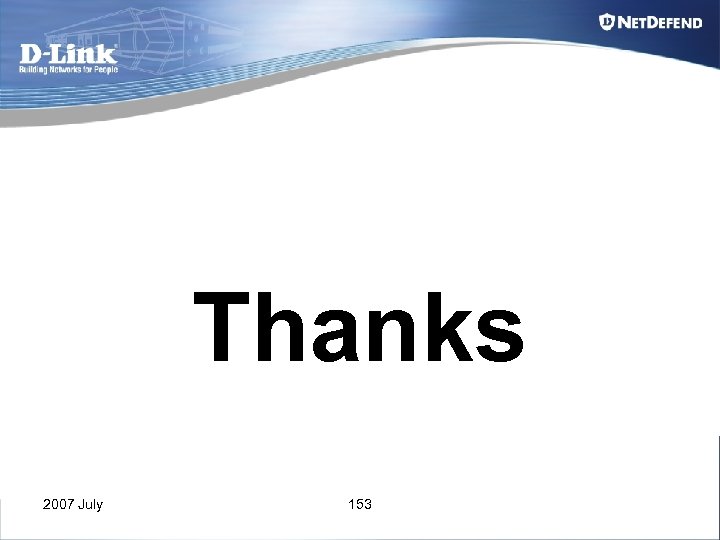 D-Link
Building Networks for People

NETDEFEND

Thanks

2007 July

153